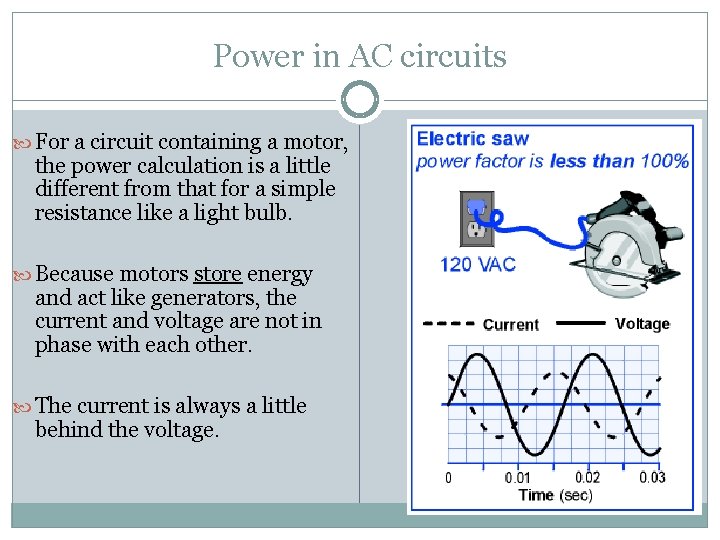 Power in AC circuits

For a circuit containing a motor, the power calculation is a little different from that for a simple resistance like a light bulb.

Because motors store energy and act like generators, the current and voltage are not in phase with each other.

The current is always a little behind the voltage.

Electric saw
power factor is less than 100%

120 VAC

Current Voltage

0 0.01 0.02 0.03
Time (sec)